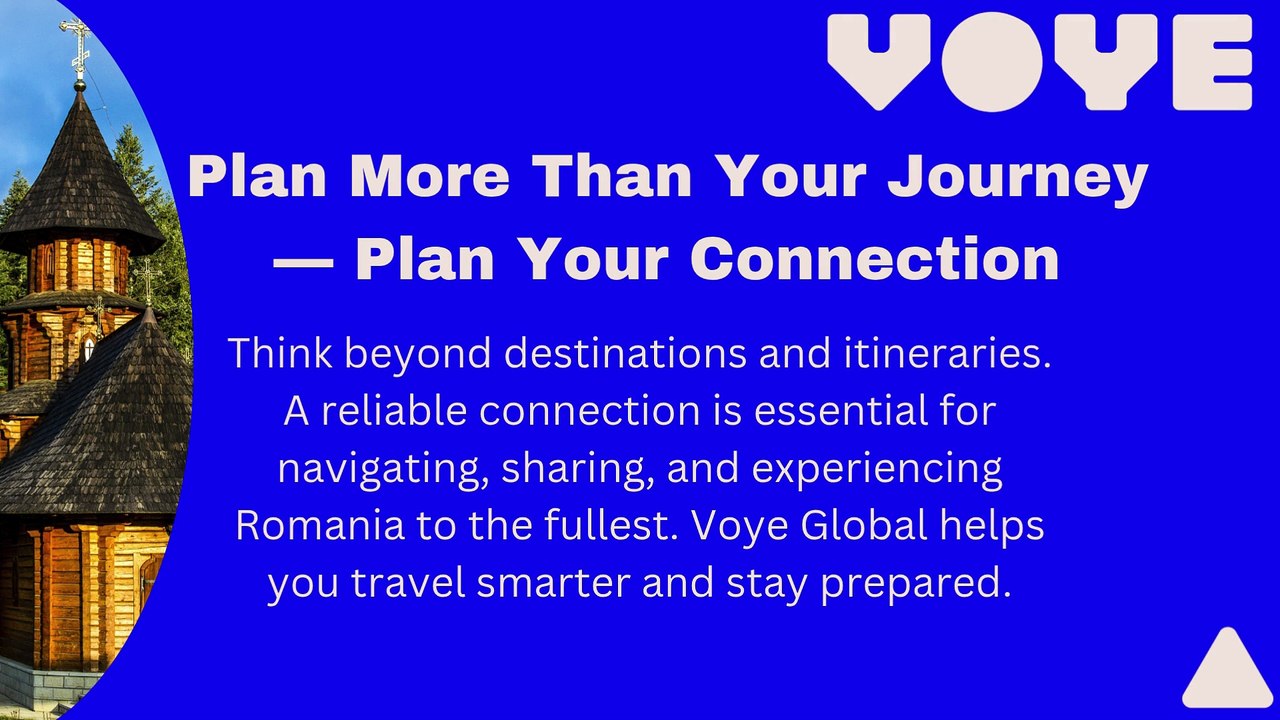 VOYE

Plan More Than Your Journey — Plan Your Connection

Think beyond destinations and itineraries. A reliable connection is essential for navigating, sharing, and experiencing Romania to the fullest. Voye Global helps you travel smarter and stay prepared.